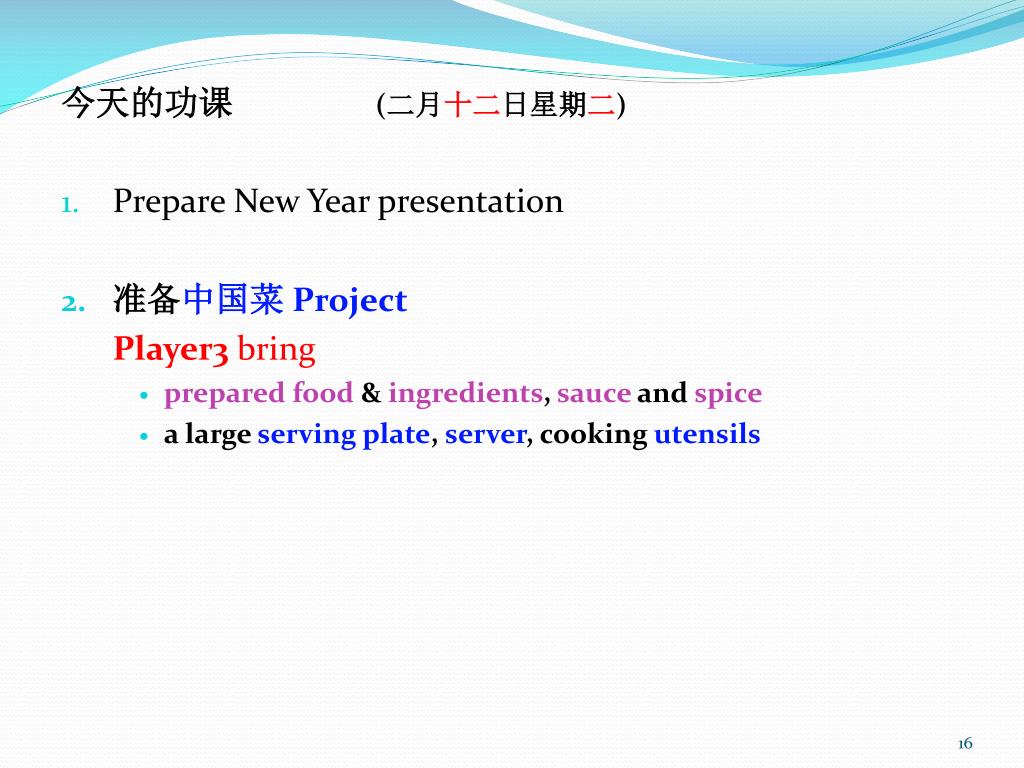 今天的功课 (二月十二日星期二)

1. Prepare New Year presentation

2. 准备中国菜 Project
Player3 bring
• prepared food & ingredients, sauce and spice
• a large serving plate, server, cooking utensils

16